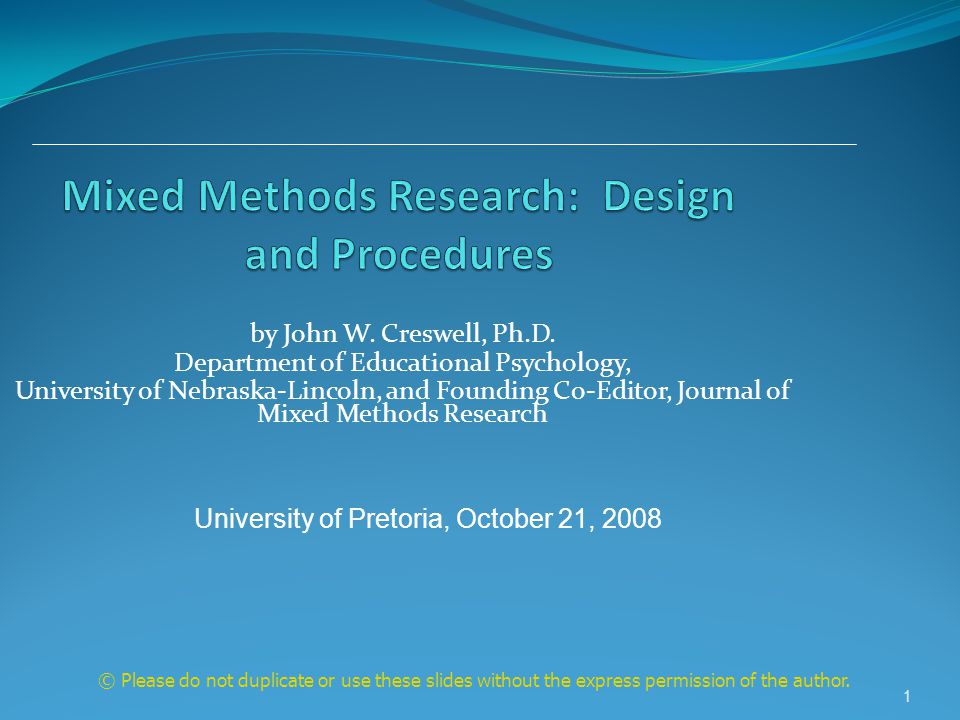 Mixed Methods Research: Design and Procedures

by John W. Creswell, Ph.D.
Department of Educational Psychology,
University of Nebraska-Lincoln, and Founding Co-Editor, Journal of Mixed Methods Research

University of Pretoria, October 21, 2008

© Please do not duplicate or use these slides without the express permission of the author.

1